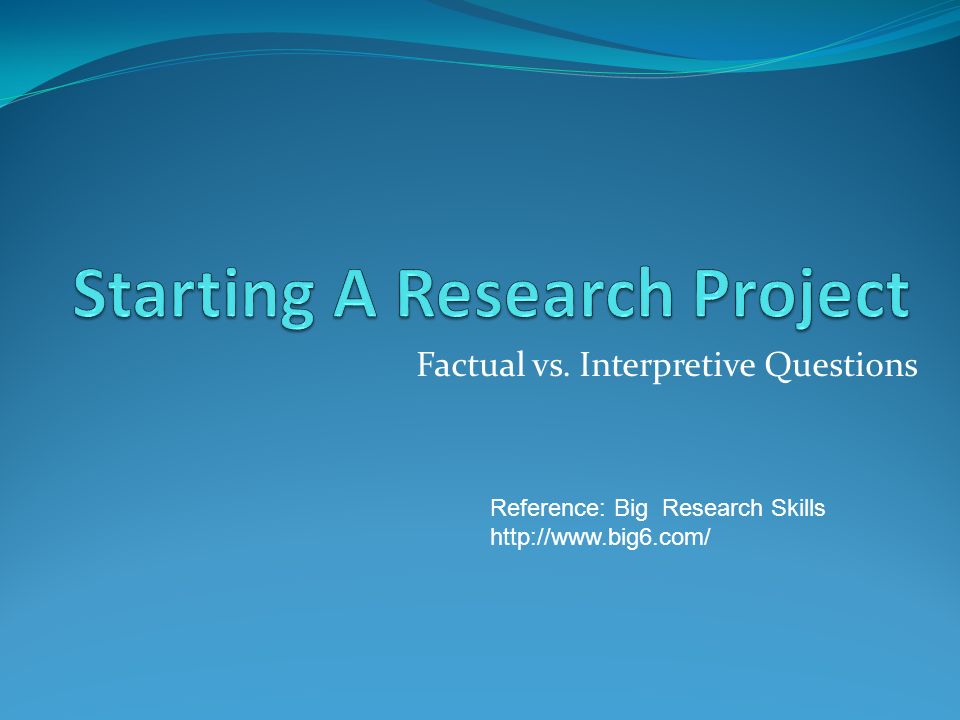 Starting A Research Project

Factual vs. Interpretive Questions

Reference: Big Research Skills
http://www.big6.com/